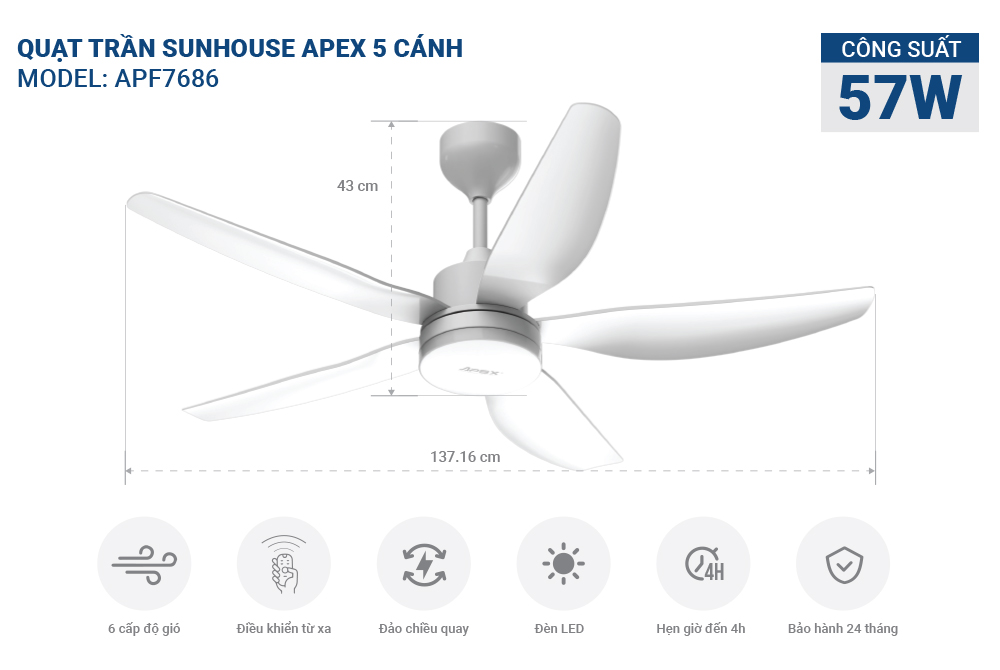 QUẠT TRẦN SUNHOUSE APEX 5 CÁNH
MODEL: APF7686

CÔNG SUẤT
57W

43 cm

APEX

137.16 cm

4H

6 cấp độ gió

Điều khiển từ xa

Đảo chiều quay

Đèn LED

Hẹn giờ đến 4h

Bảo hành 24 tháng